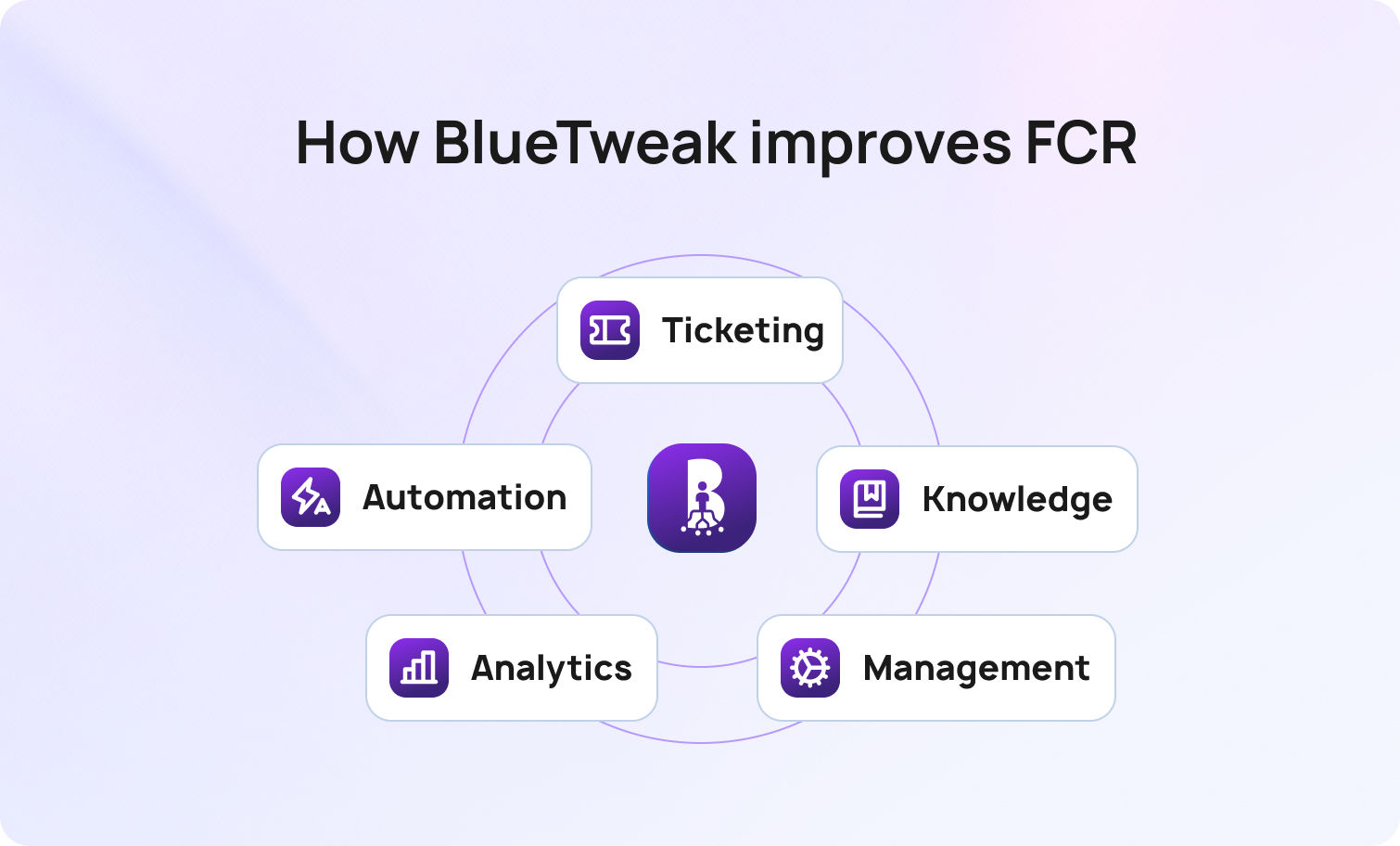 How BlueTweak improves FCR

Ticketing

Automation

Knowledge

Analytics

Management